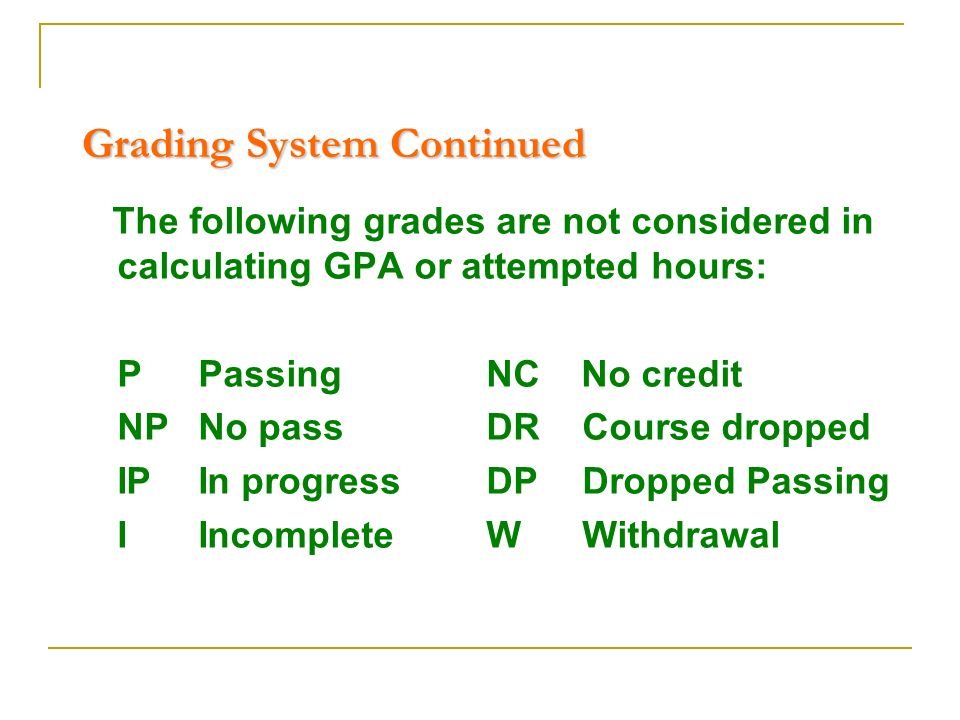 Grading System Continued

The following grades are not considered in calculating GPA or attempted hours:

P Passing
NP No pass
IP In progress
I Incomplete

NC No credit
DR Course dropped
DP Dropped Passing
W Withdrawal